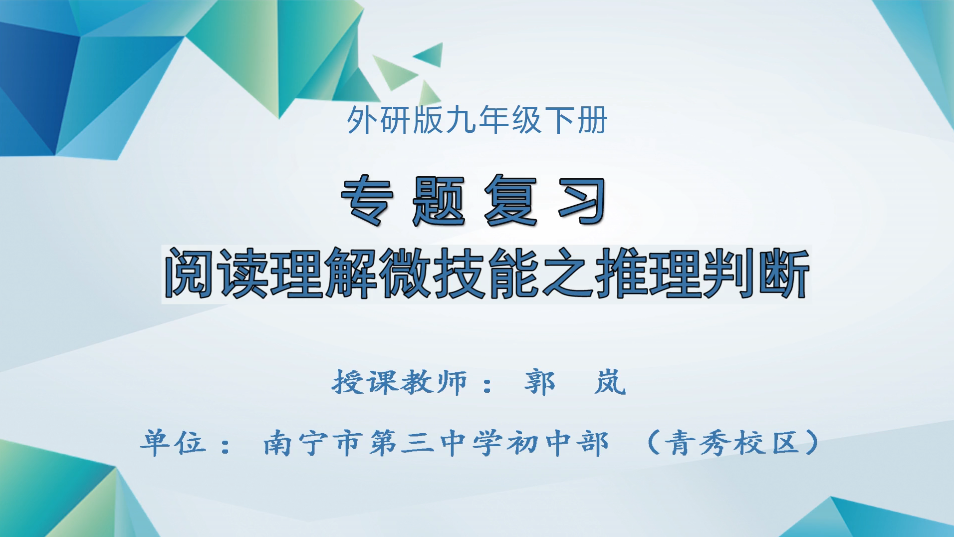 外研版九年级下册

专题复习

阅读理解微技能之推理判断

授课教师： 郭 岚

单位： 南宁市第三中学初中部 （青秀校区）